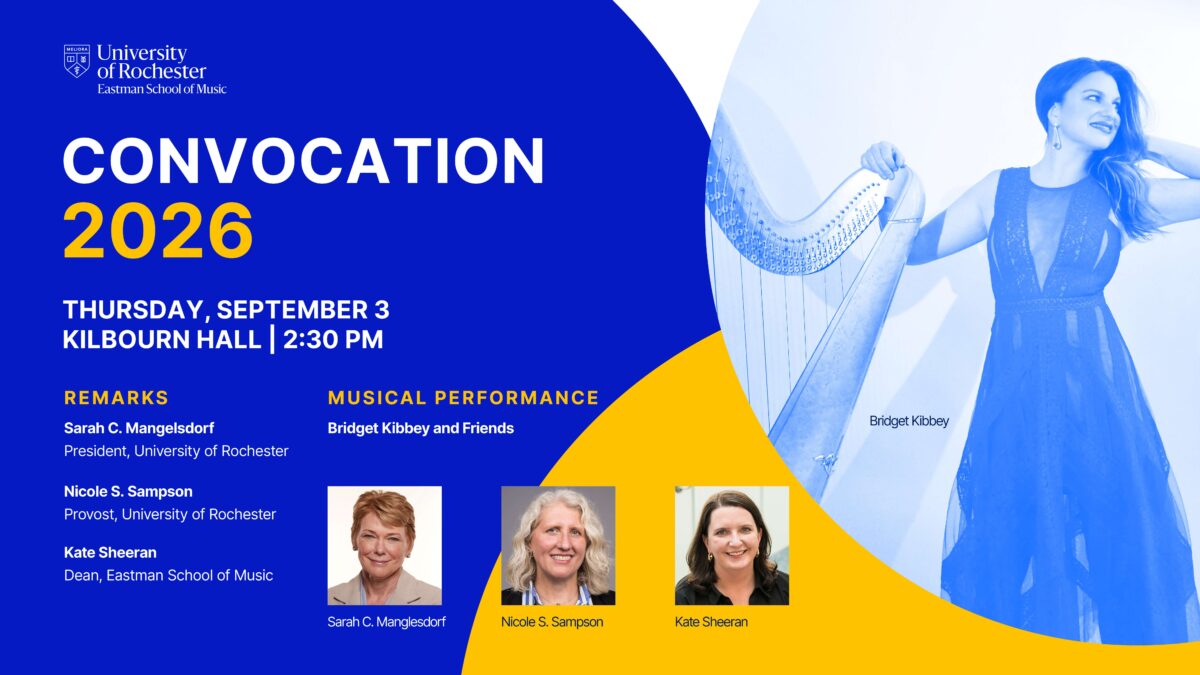 MELIORA

University of Rochester
Eastman School of Music

CONVOCATION
2026

THURSDAY, SEPTEMBER 3
KILBOURN HALL | 2:30 PM

REMARKS

Sarah C. Mangelsdorf
President, University of Rochester

Nicole S. Sampson
Provost, University of Rochester

Kate Sheeran
Dean, Eastman School of Music

MUSICAL PERFORMANCE

Bridget Kibbey and Friends

Sarah C. Manglesdorf

Nicole S. Sampson

Kate Sheeran

Bridget Kibbey